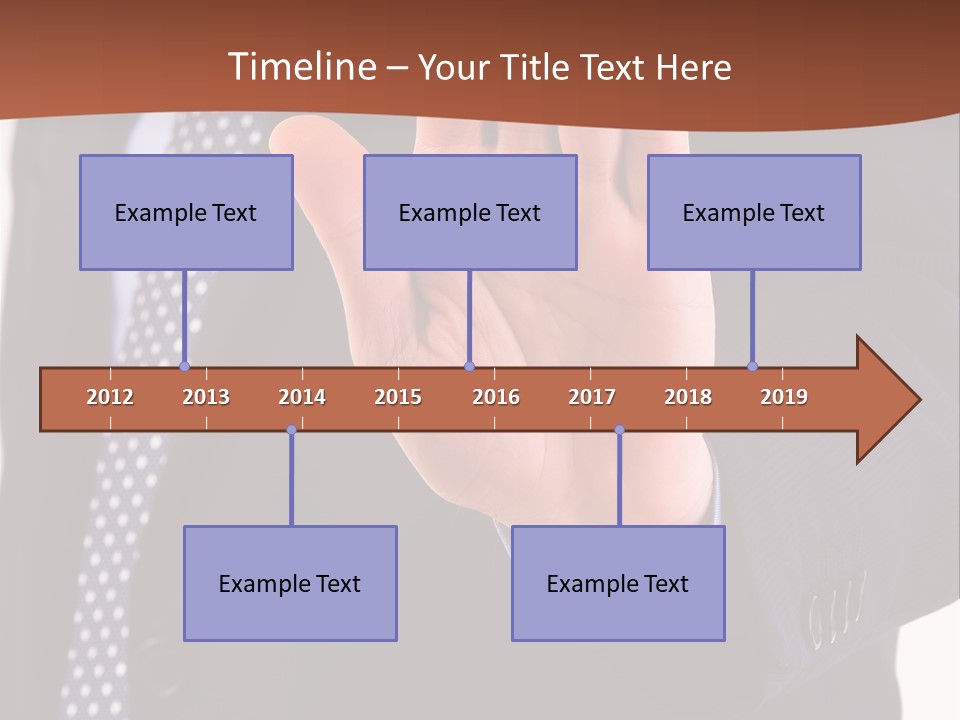 Timeline – Your Title Text Here

Example Text

Example Text

Example Text

2012 2013 2014 2015 2016 2017 2018 2019

Example Text

Example Text